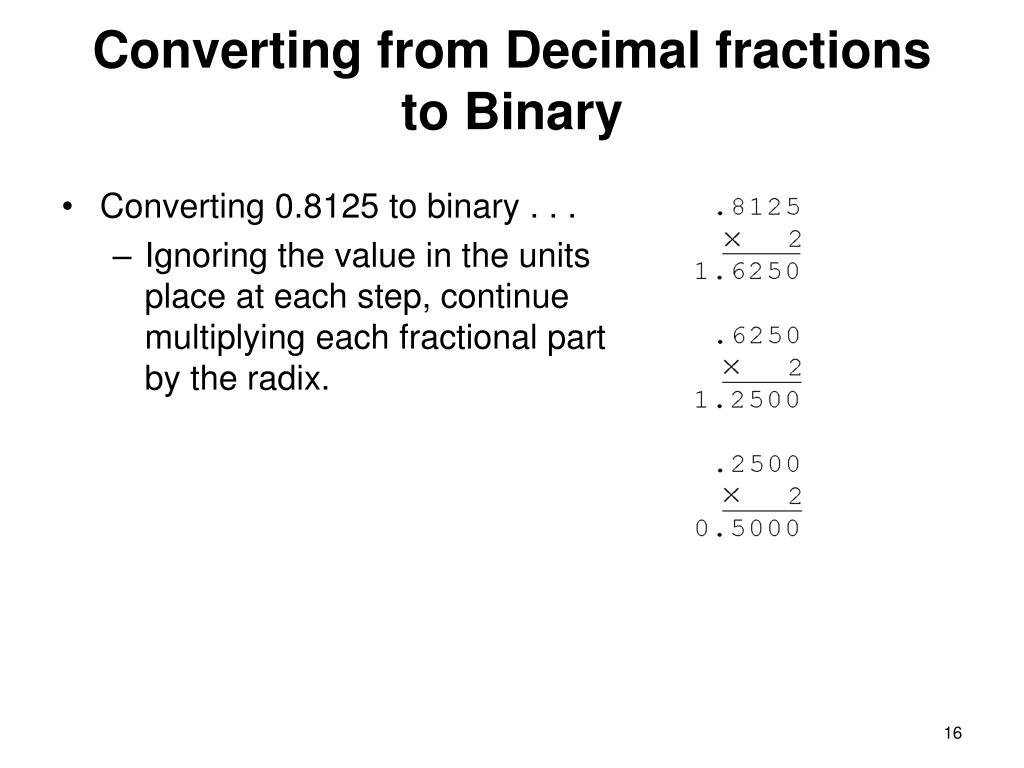 Converting from Decimal fractions to Binary

• Converting 0.8125 to binary . . .
– Ignoring the value in the units place at each step, continue multiplying each fractional part by the radix.

.8125
× 2
1.6250

.6250
× 2
1.2500

.2500
× 2
0.5000

16